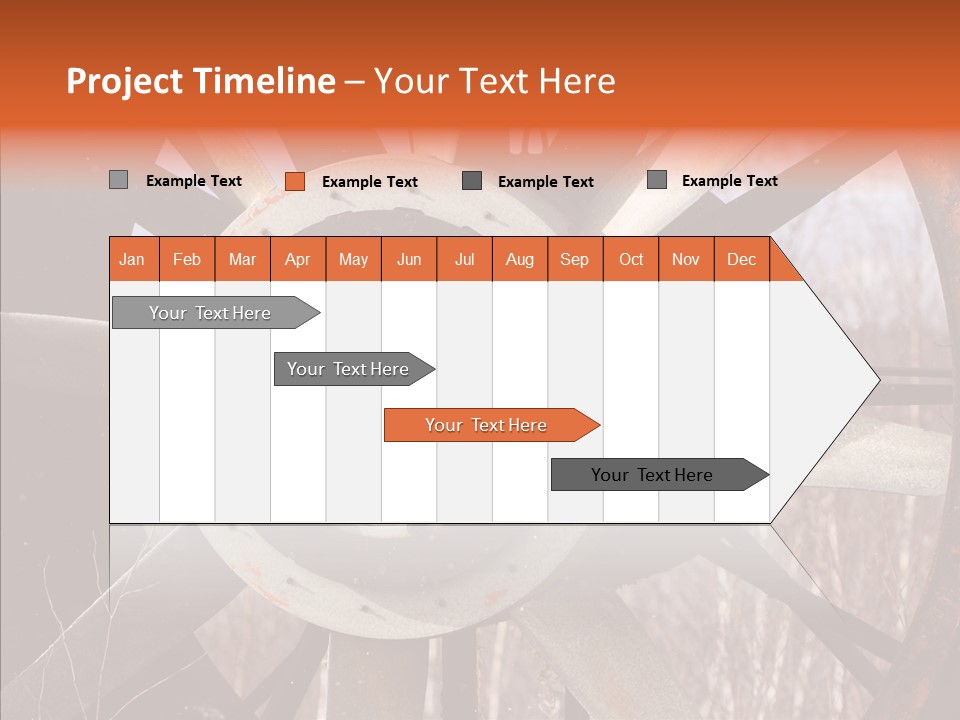 Project Timeline – Your Text Here

Example Text
Example Text
Example Text
Example Text

| Jan | Feb | Mar | Apr | May | Jun | Jul | Aug | Sep | Oct | Nov | Dec |
|---|---|---|---|---|---|---|---|---|---|---|---|

Your Text Here

Your Text Here

Your Text Here

Your Text Here